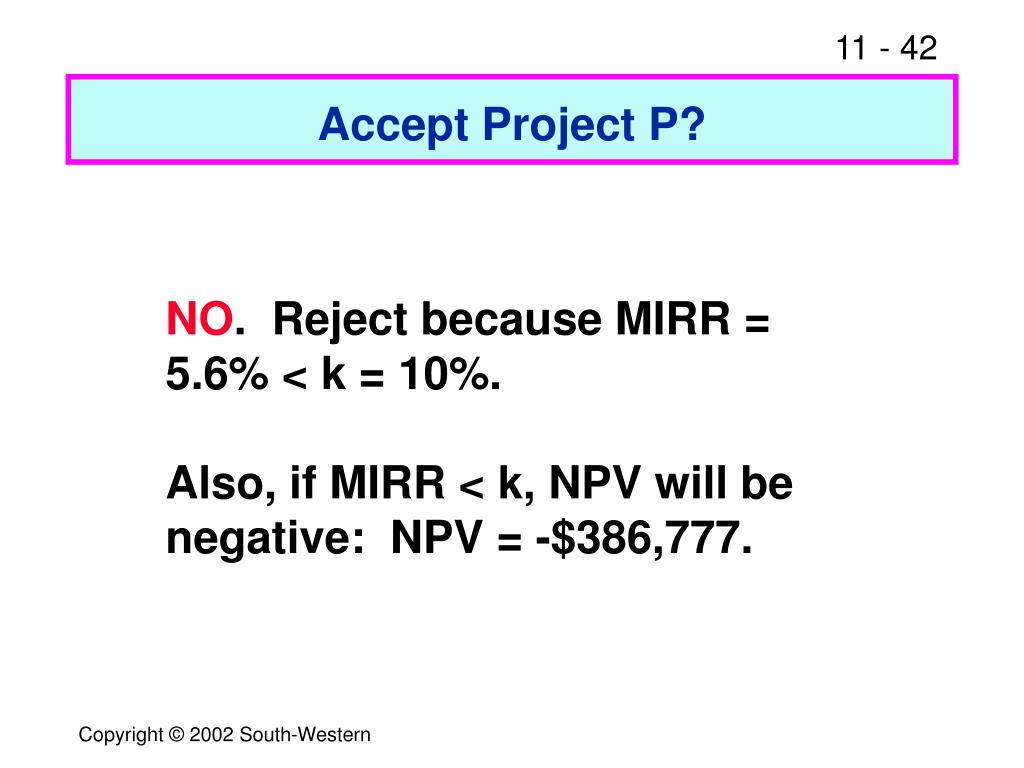 11 - 42

Accept Project P?

NO. Reject because MIRR = 5.6% < k = 10%.

Also, if MIRR < k, NPV will be negative: NPV = -$386,777.

Copyright © 2002 South-Western